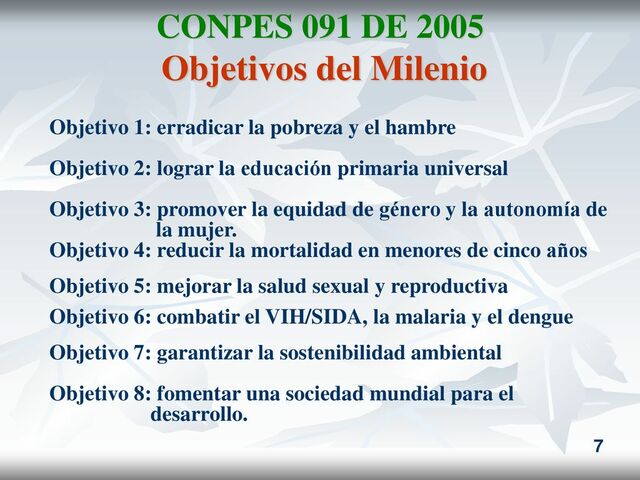 CONPES 091 DE 2005
Objetivos del Milenio

Objetivo 1: erradicar la pobreza y el hambre

Objetivo 2: lograr la educación primaria universal

Objetivo 3: promover la equidad de género y la autonomía de la mujer.

Objetivo 4: reducir la mortalidad en menores de cinco años

Objetivo 5: mejorar la salud sexual y reproductiva

Objetivo 6: combatir el VIH/SIDA, la malaria y el dengue

Objetivo 7: garantizar la sostenibilidad ambiental

Objetivo 8: fomentar una sociedad mundial para el desarrollo.

7